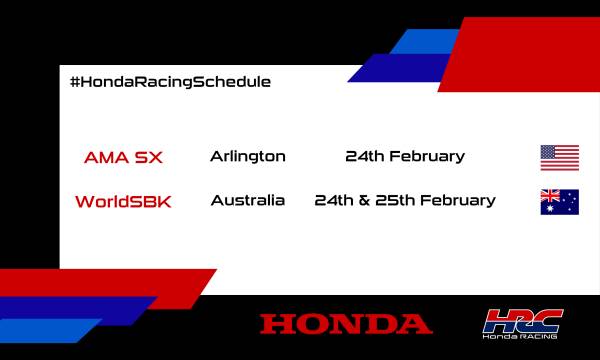 #HondaRacingSchedule

| AMA SX | Arlington | 24th February |
|---|---|---|
| WorldSBK | Australia | 24th & 25th February |

HONDA

HRC
Honda RACING